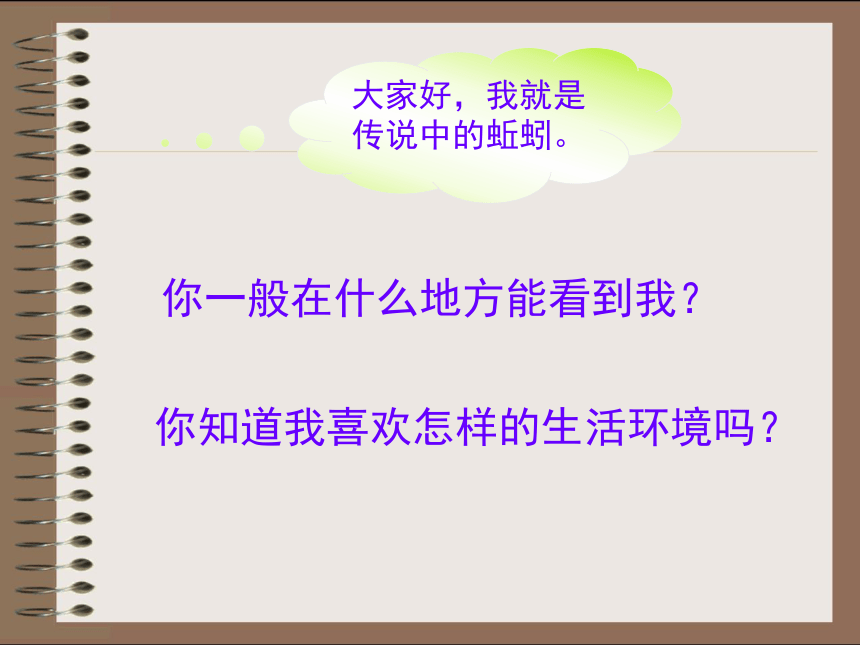 大家好，我就是传说中的蚯蚓。

你一般在什么地方能看到我？

你知道我喜欢怎样的生活环境吗？